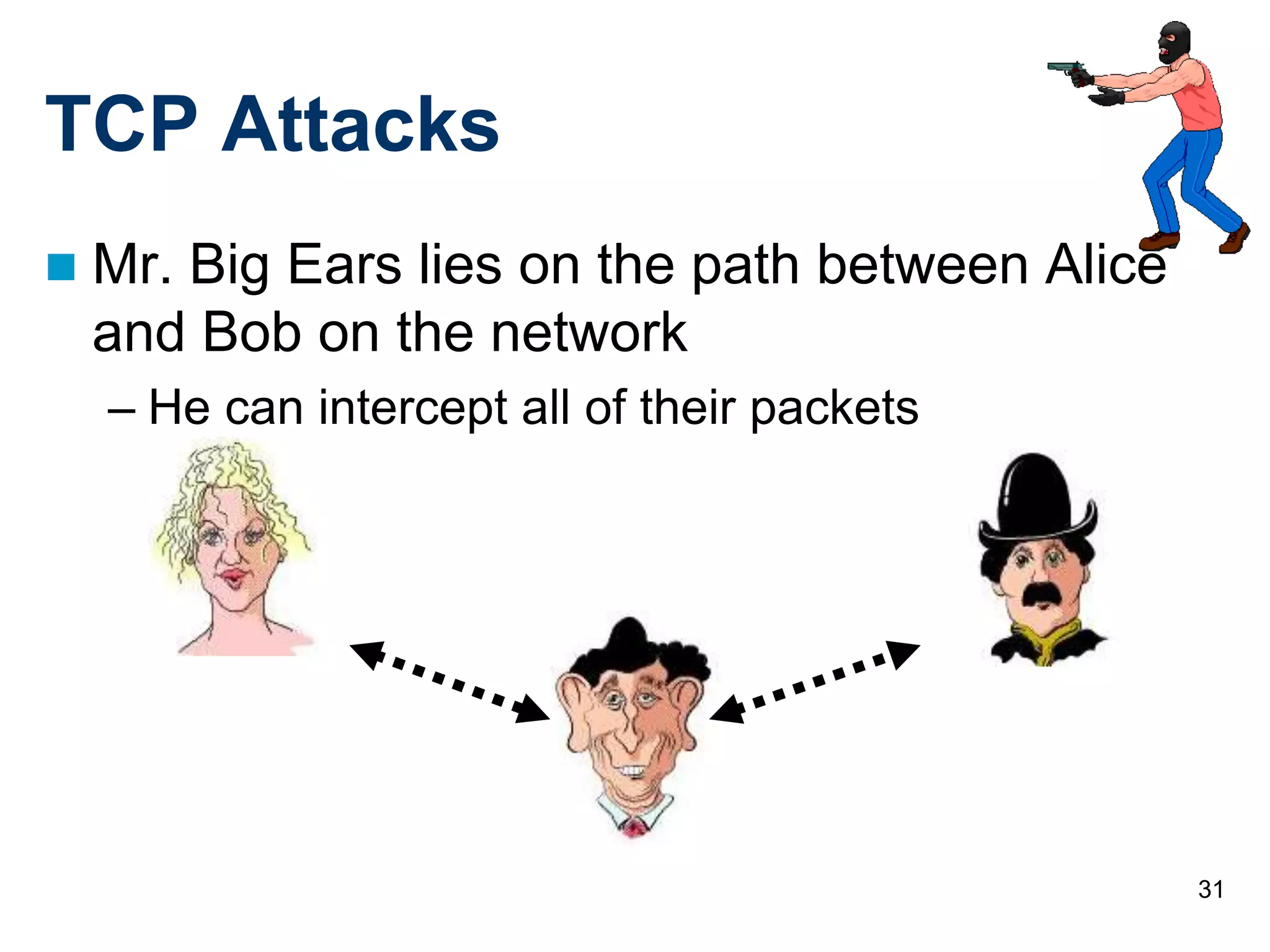 TCP Attacks

Mr. Big Ears lies on the path between Alice and Bob on the network

– He can intercept all of their packets

31